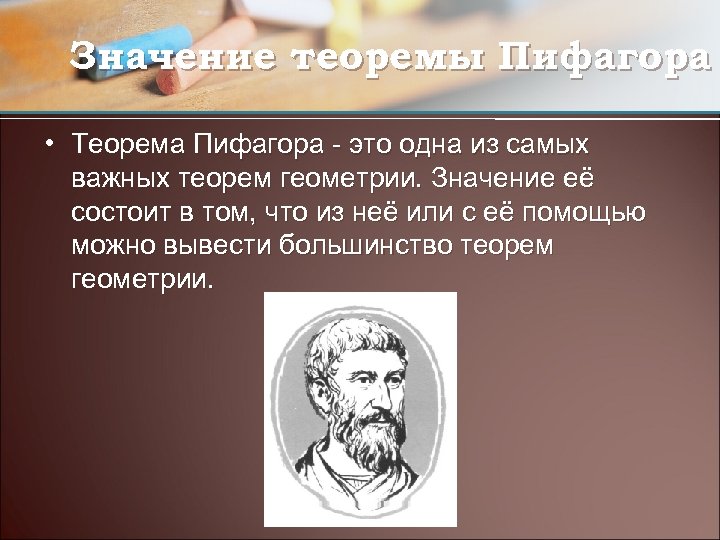 Значение теоремы Пифагора

• Теорема Пифагора - это одна из самых важных теорем геометрии. Значение её состоит в том, что из неё или с её помощью можно вывести большинство теорем геометрии.